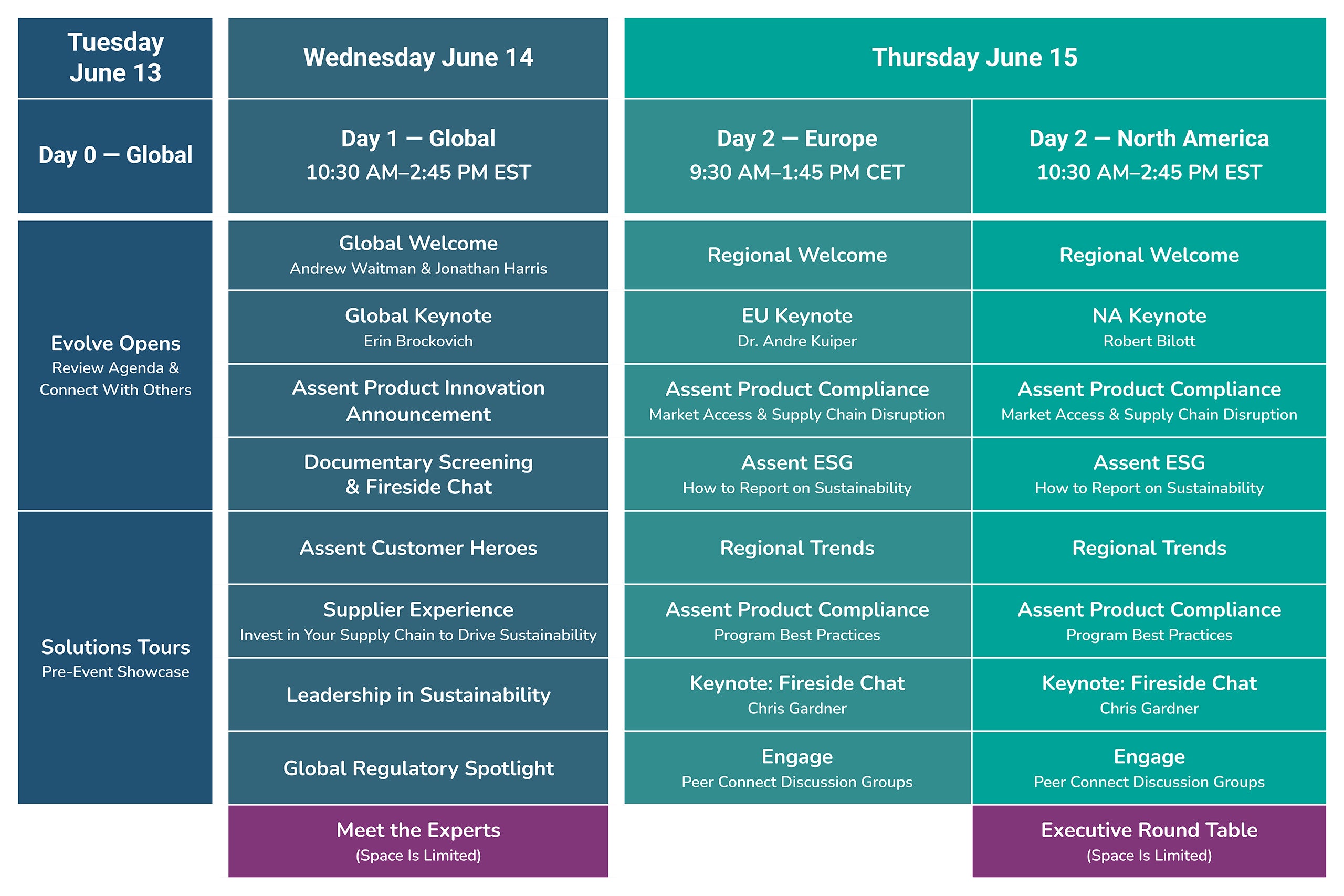 | Tuesday June 13 | Wednesday June 14 | Thursday June 15 | |
|---|---|---|---|
| Day 0 — Global | Day 1 — Global 10:30 AM–2:45 PM EST | Day 2 — Europe 9:30 AM–1:45 PM CET | Day 2 — North America 10:30 AM–2:45 PM EST |
| Evolve Opens Review Agenda & Connect With Others | Global Welcome Andrew Waitman & Jonathan Harris | Regional Welcome | Regional Welcome |
| | Global Keynote Erin Brockovich | EU Keynote Dr. Andre Kuiper | NA Keynote Robert Bilott |
| | Assent Product Innovation Announcement | Assent Product Compliance Market Access & Supply Chain Disruption | Assent Product Compliance Market Access & Supply Chain Disruption |
| | Documentary Screening & Fireside Chat | Assent ESG How to Report on Sustainability | Assent ESG How to Report on Sustainability |
| Solutions Tours Pre-Event Showcase | Assent Customer Heroes | Regional Trends | Regional Trends |
| | Supplier Experience Invest in Your Supply Chain to Drive Sustainability | Assent Product Compliance Program Best Practices | Assent Product Compliance Program Best Practices |
| | Leadership in Sustainability | Keynote: Fireside Chat Chris Gardner | Keynote: Fireside Chat Chris Gardner |
| | Global Regulatory Spotlight | Engage Peer Connect Discussion Groups | Engage Peer Connect Discussion Groups |
| | Meet the Experts (Space Is Limited) | | Executive Round Table (Space Is Limited) |